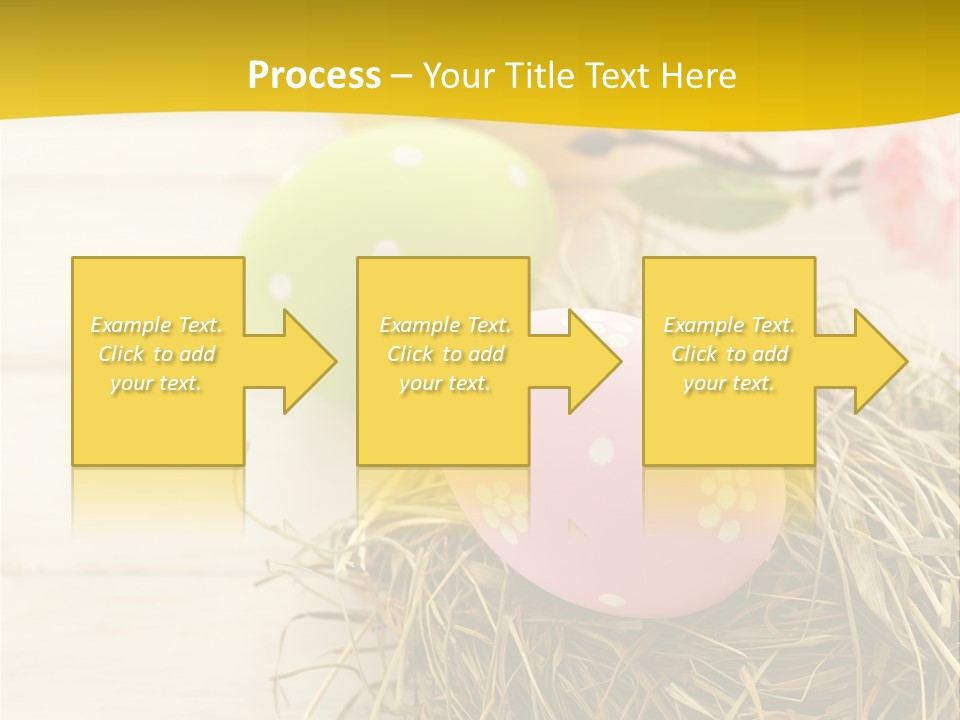 Process – Your Title Text Here

Example Text. Click to add your text.

Example Text. Click to add your text.

Example Text. Click to add your text.